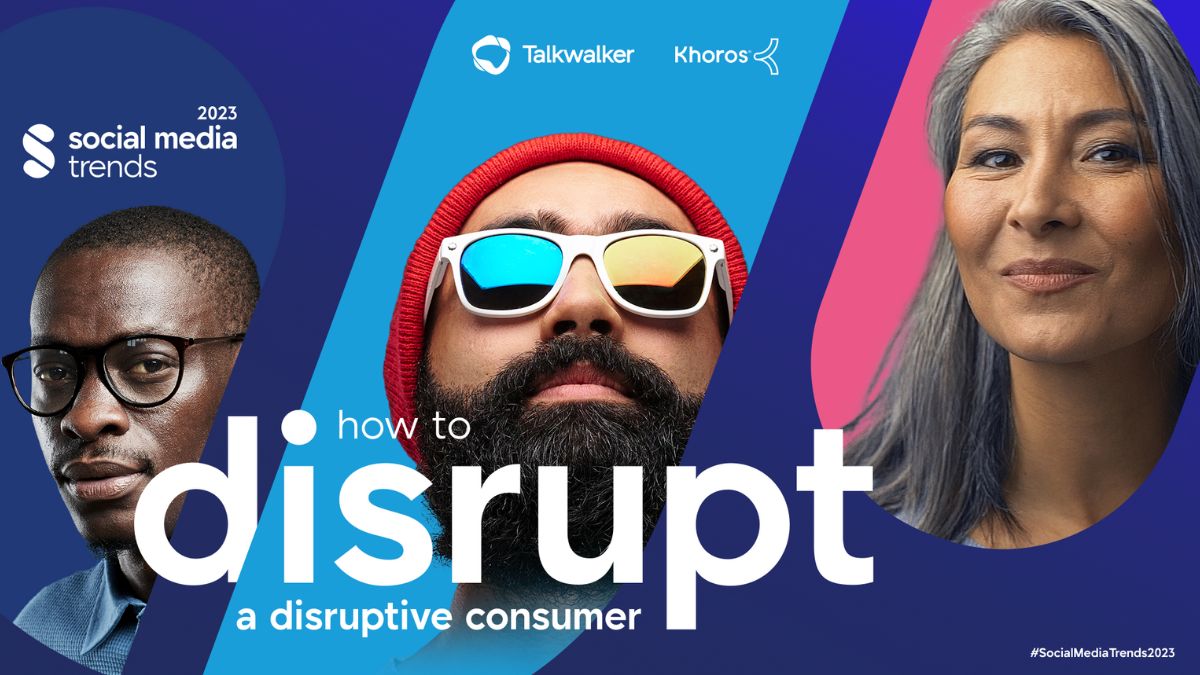 Talkwalker Khoros

2023
social media
trends

how to
disrupt
a disruptive consumer

#SocialMediaTrends2023